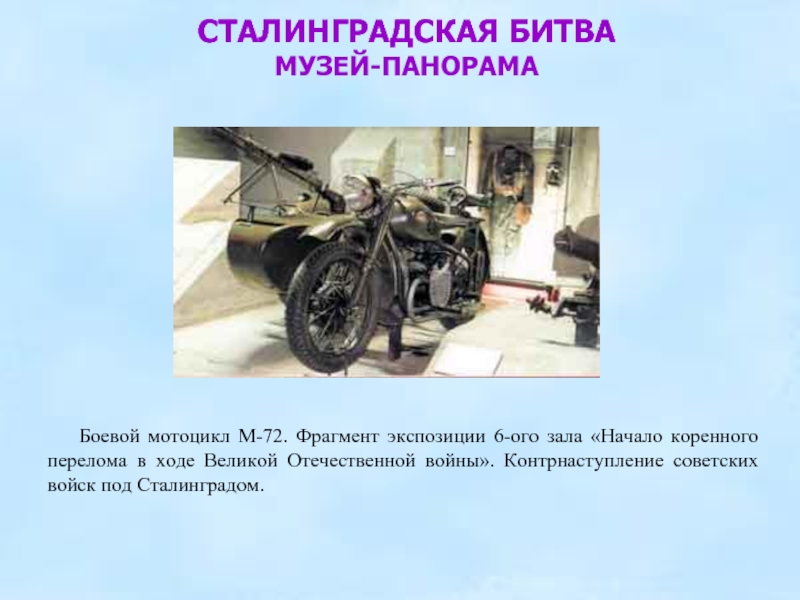 СТАЛИНГРАДСКАЯ БИТВА
МУЗЕЙ-ПАНОРАМА

Боевой мотоцикл М-72. Фрагмент экспозиции 6-ого зала «Начало коренного перелома в ходе Великой Отечественной войны». Контрнаступление советских войск под Сталинградом.